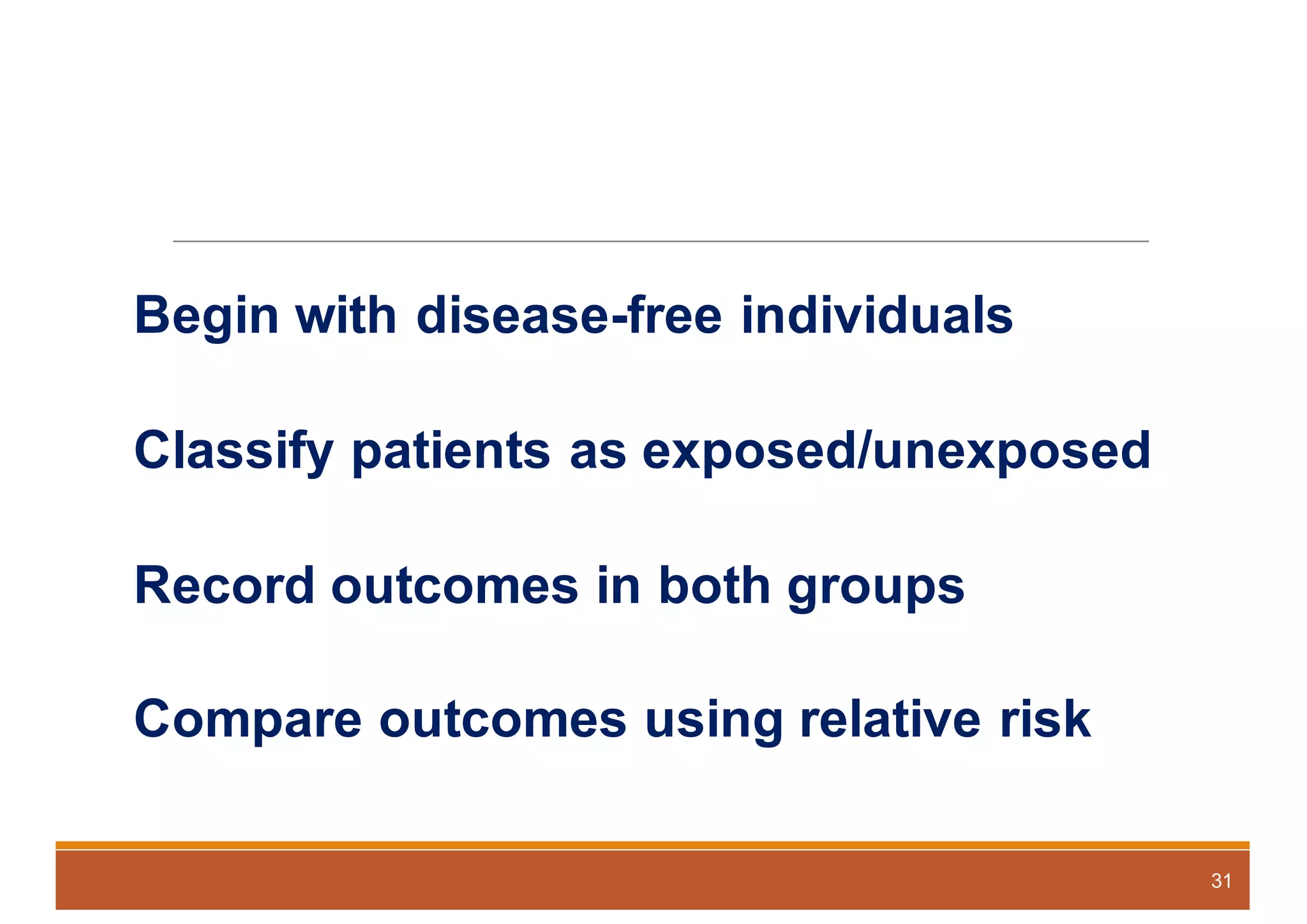 Begin with disease-free individuals

Classify patients as exposed/unexposed

Record outcomes in both groups

Compare outcomes using relative risk

31